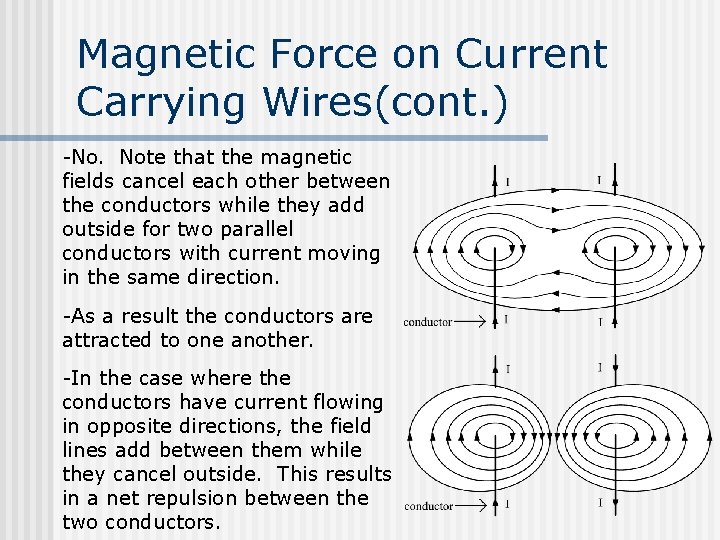 Magnetic Force on Current Carrying Wires(cont.)

-No. Note that the magnetic fields cancel each other between the conductors while they add outside for two parallel conductors with current moving in the same direction.

-As a result the conductors are attracted to one another.

-In the case where the conductors have current flowing in opposite directions, the field lines add between them while they cancel outside. This results in a net repulsion between the two conductors.

I
I
conductor
I
I

I
I
conductor
I
I